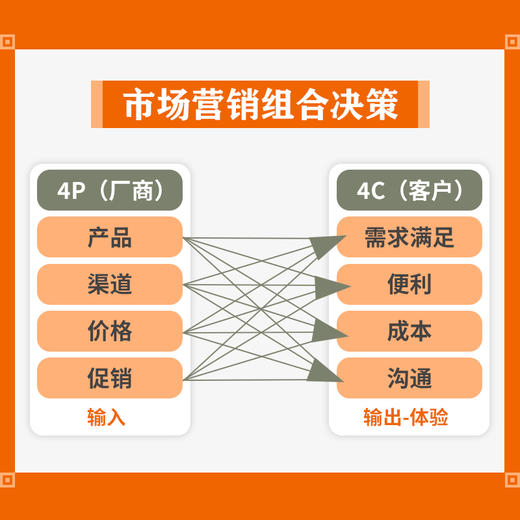 市场营销组合决策

4P（厂商）
产品
渠道
价格
促销
输入

4C（客户）
需求满足
便利
成本
沟通
输出-体验